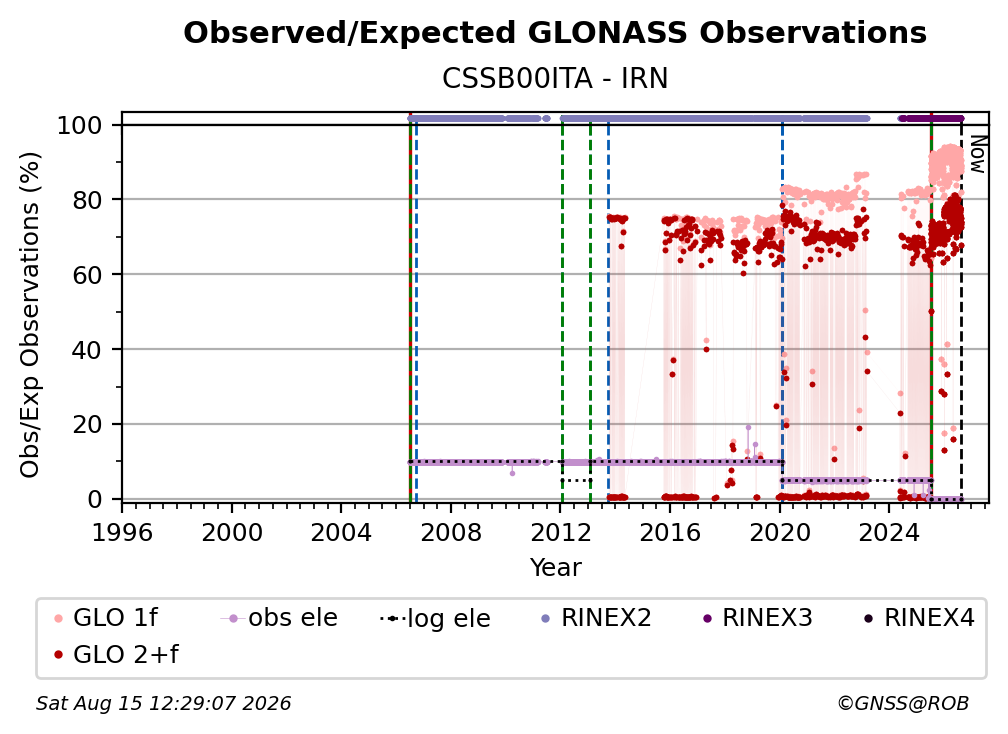 Observed/Expected GLONASS Observations

CSSB00ITA - IRN

Obs/Exp Observations (%)

100
80
60
40
20
0

Now

1996 2000 2004 2008 2012 2016 2020 2024

Year

GLO 1f
obs ele
log ele
RINEX2
RINEX3
RINEX4
GLO 2+f

Sat Aug 15 12:29:07 2026

©GNSS@ROB